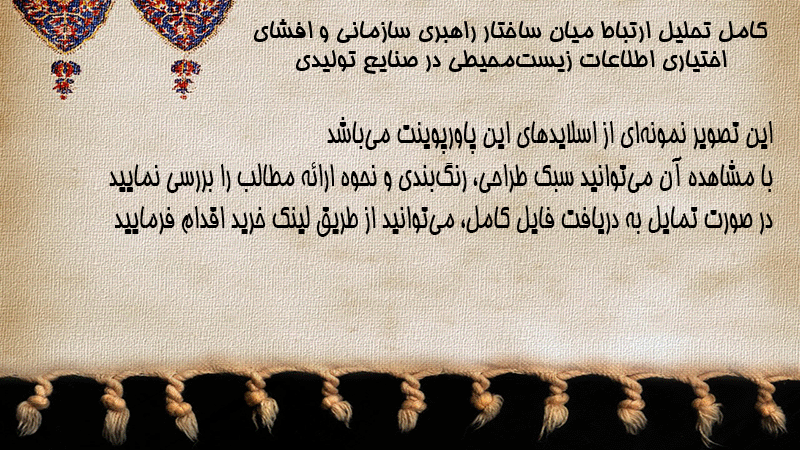 کامل تحلیل ارتباط میان ساختار راهبری سازمانی و افشای اختیاری اطلاعات زیست‌محیطی در صنایع تولیدی

این تصویر نمونه‌ای از اسلایدهای این پاورپوینت می‌باشد
با مشاهده آن می‌توانید سبک طراحی، رنگ‌بندی و نحوه ارائه مطالب را بررسی نمایید
در صورت تمایل به دریافت فایل کامل، می‌توانید از طریق لینک خرید اقدام فرمایید